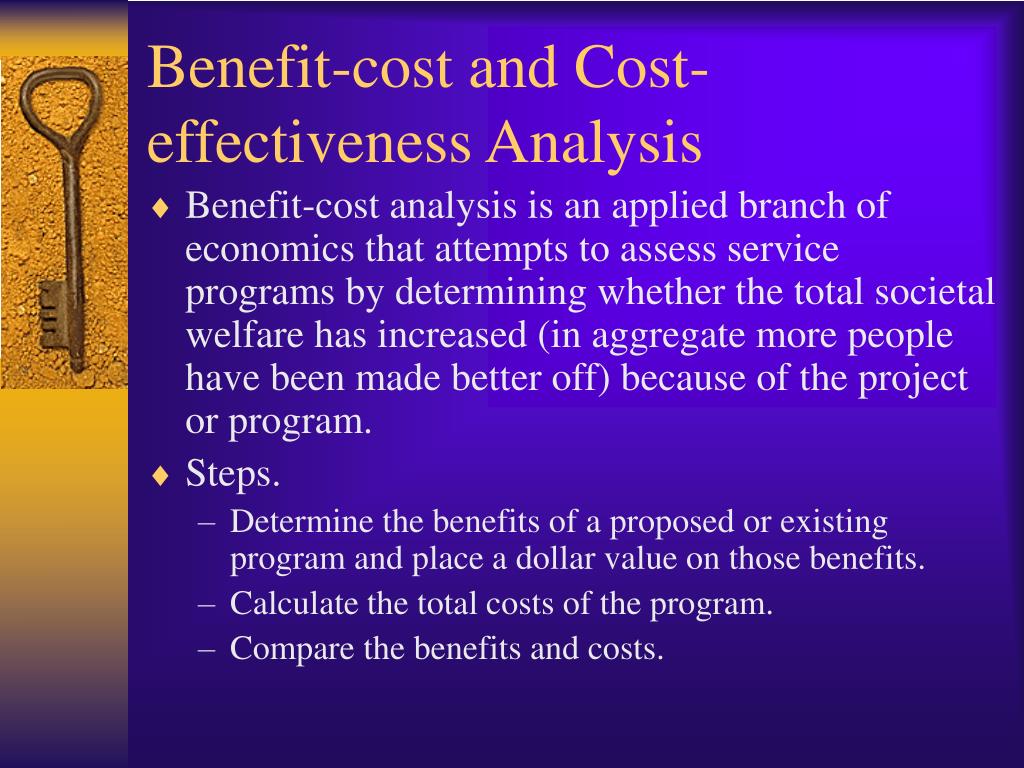 Benefit-cost and Cost-effectiveness Analysis

♦ Benefit-cost analysis is an applied branch of economics that attempts to assess service programs by determining whether the total societal welfare has increased (in aggregate more people have been made better off) because of the project or program.

♦ Steps.
– Determine the benefits of a proposed or existing program and place a dollar value on those benefits.
– Calculate the total costs of the program.
– Compare the benefits and costs.